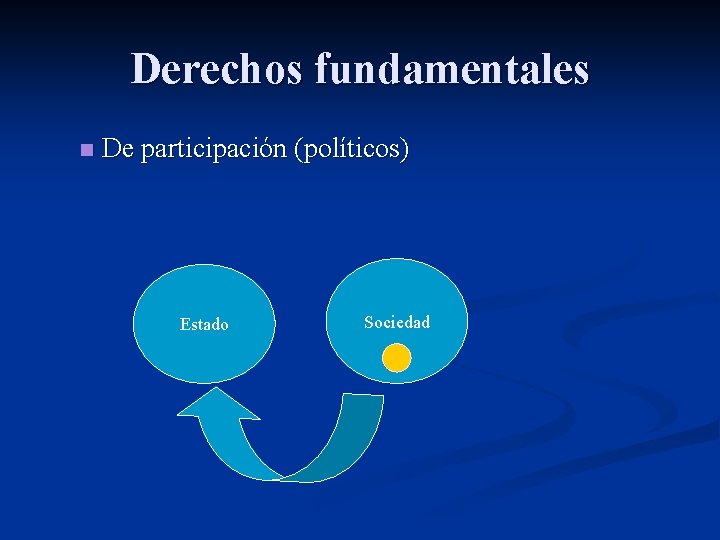 Derechos fundamentales

De participación (políticos)

Estado

Sociedad